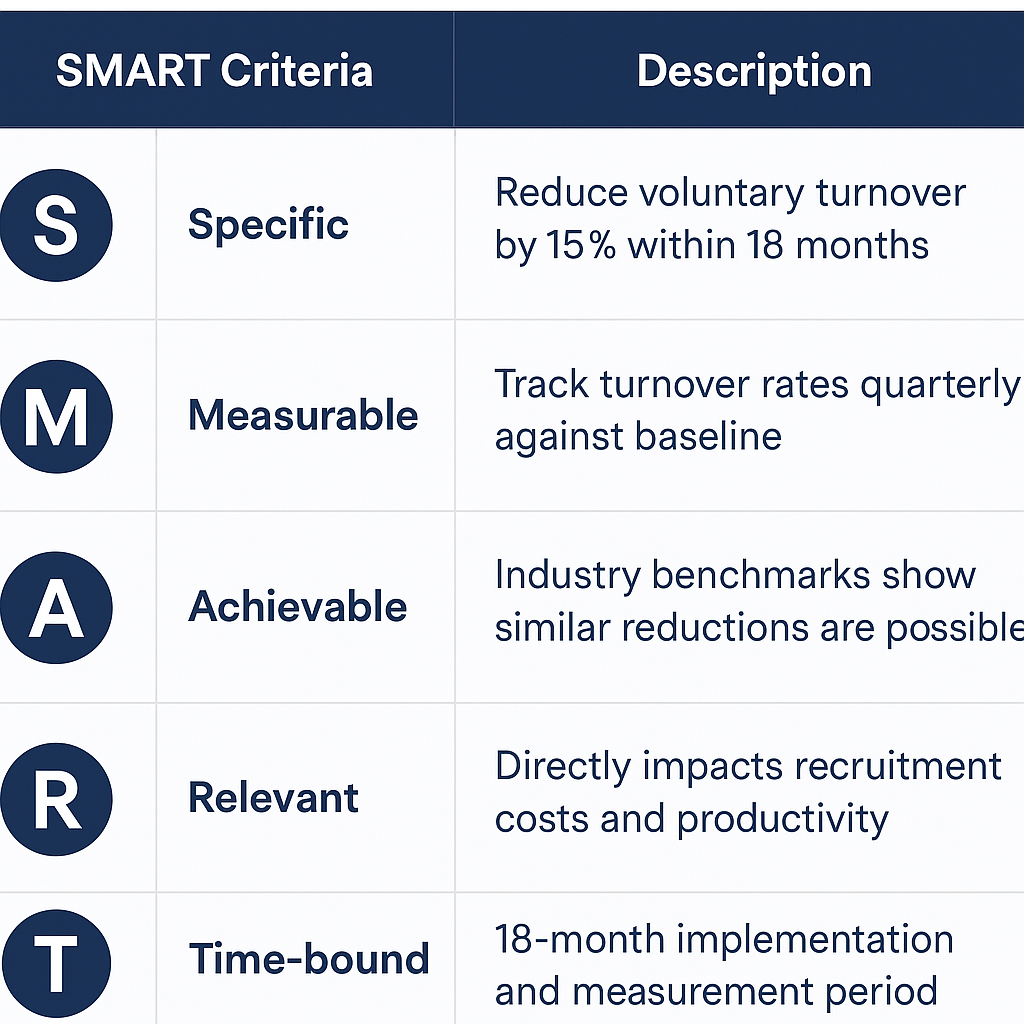 | SMART Criteria | | Description |
|---|---|---|
| S | Specific | Reduce voluntary turnover by 15% within 18 months |
| M | Measurable | Track turnover rates quarterly against baseline |
| A | Achievable | Industry benchmarks show similar reductions are possible |
| R | Relevant | Directly impacts recruitment costs and productivity |
| T | Time-bound | 18-month implementation and measurement period |